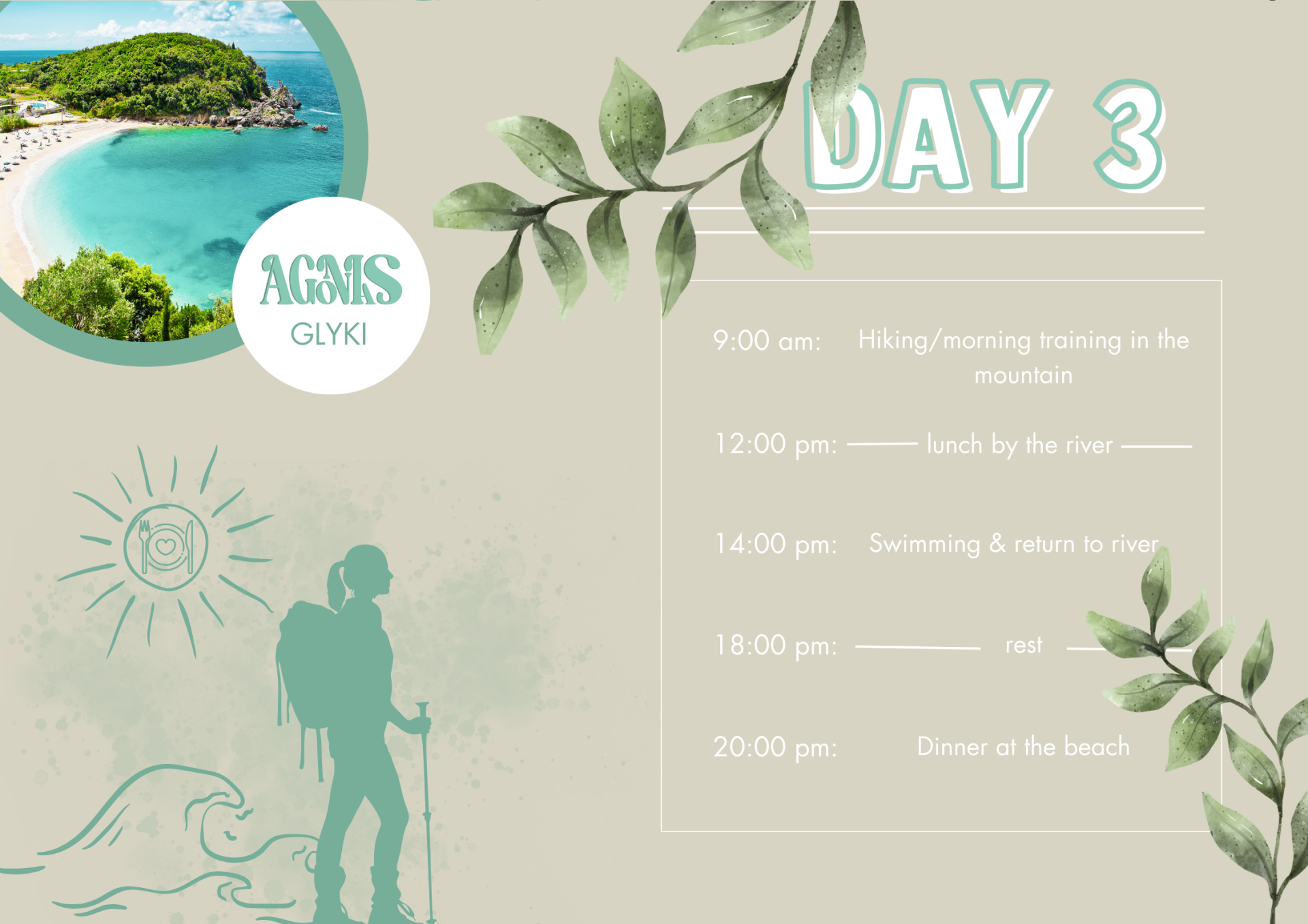 AGONIS
GLYKI

DAY 3

9:00 am: Hiking/morning training in the mountain

12:00 pm: lunch by the river

14:00 pm: Swimming & return to river

18:00 pm: rest

20:00 pm: Dinner at the beach